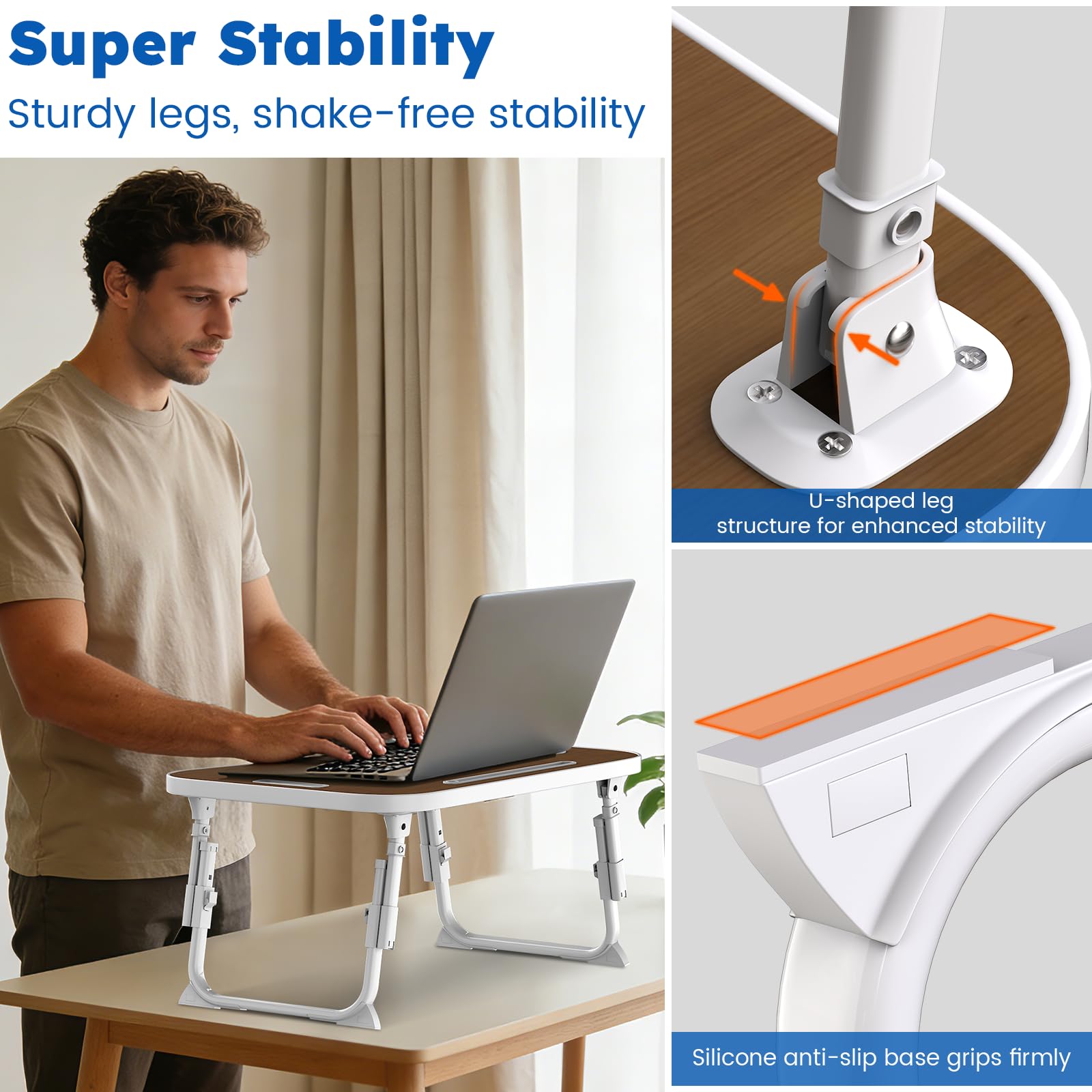 Super Stability

Sturdy legs, shake-free stability

U-shaped leg structure for enhanced stability

Silicone anti-slip base grips firmly